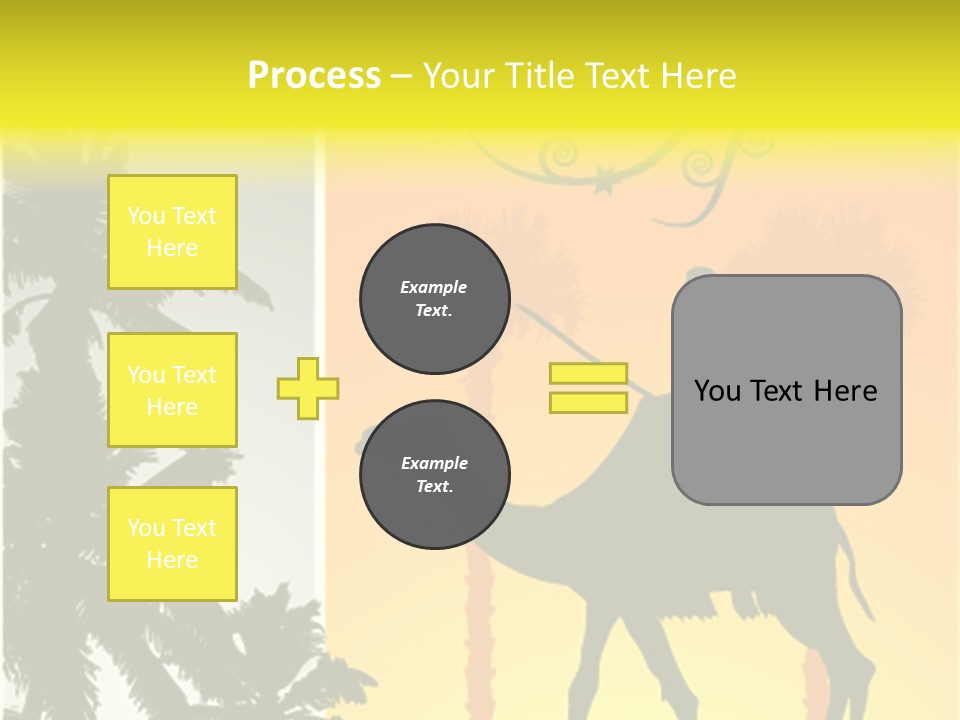 Process – Your Title Text Here

You Text Here

You Text Here

You Text Here

Example Text.

Example Text.

You Text Here